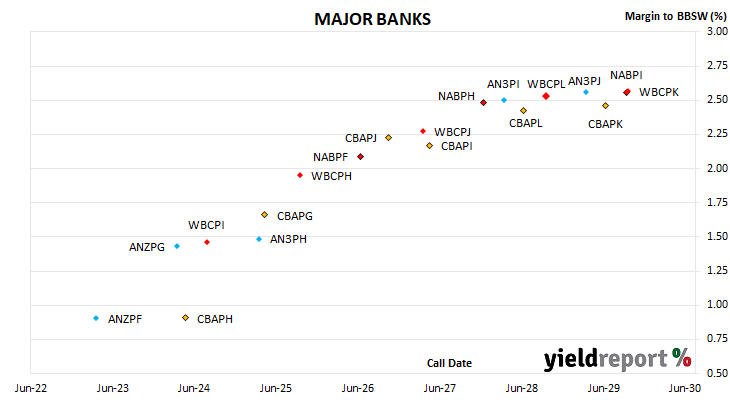 MAJOR BANKS

Margin to BBSW (%)

3.00
2.75
2.50
2.25
2.00
1.75
1.50
1.25
1.00
0.75
0.50

NABPH
AN3PI
WBCPL
AN3PJ
NABPI
WBCPK
CBAPL
CBAPK
CBAPJ
WBCPJ
CBAPI
NABPF
WBCPH
CBAPG
WBCPI
AN3PH
ANZPG
ANZPF
CBAPH

Call Date

yieldreport %

Jun-22
Jun-23
Jun-24
Jun-25
Jun-26
Jun-27
Jun-28
Jun-29
Jun-30